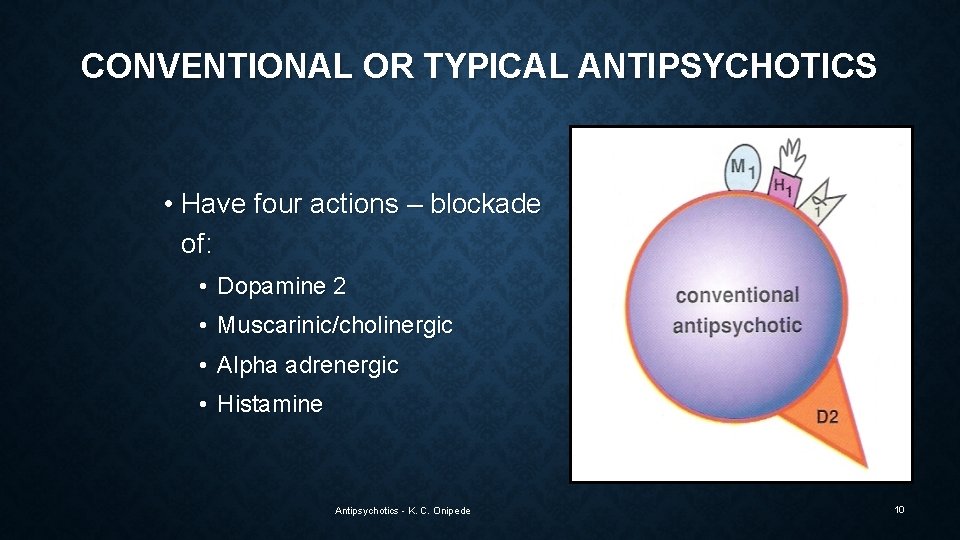 CONVENTIONAL OR TYPICAL ANTIPSYCHOTICS

• Have four actions – blockade of:

• Dopamine 2
• Muscarinic/cholinergic
• Alpha adrenergic
• Histamine

$M_1$
$H_1$
$\alpha_1$
conventional antipsychotic
D2

Antipsychotics - K. C. Onipede

10